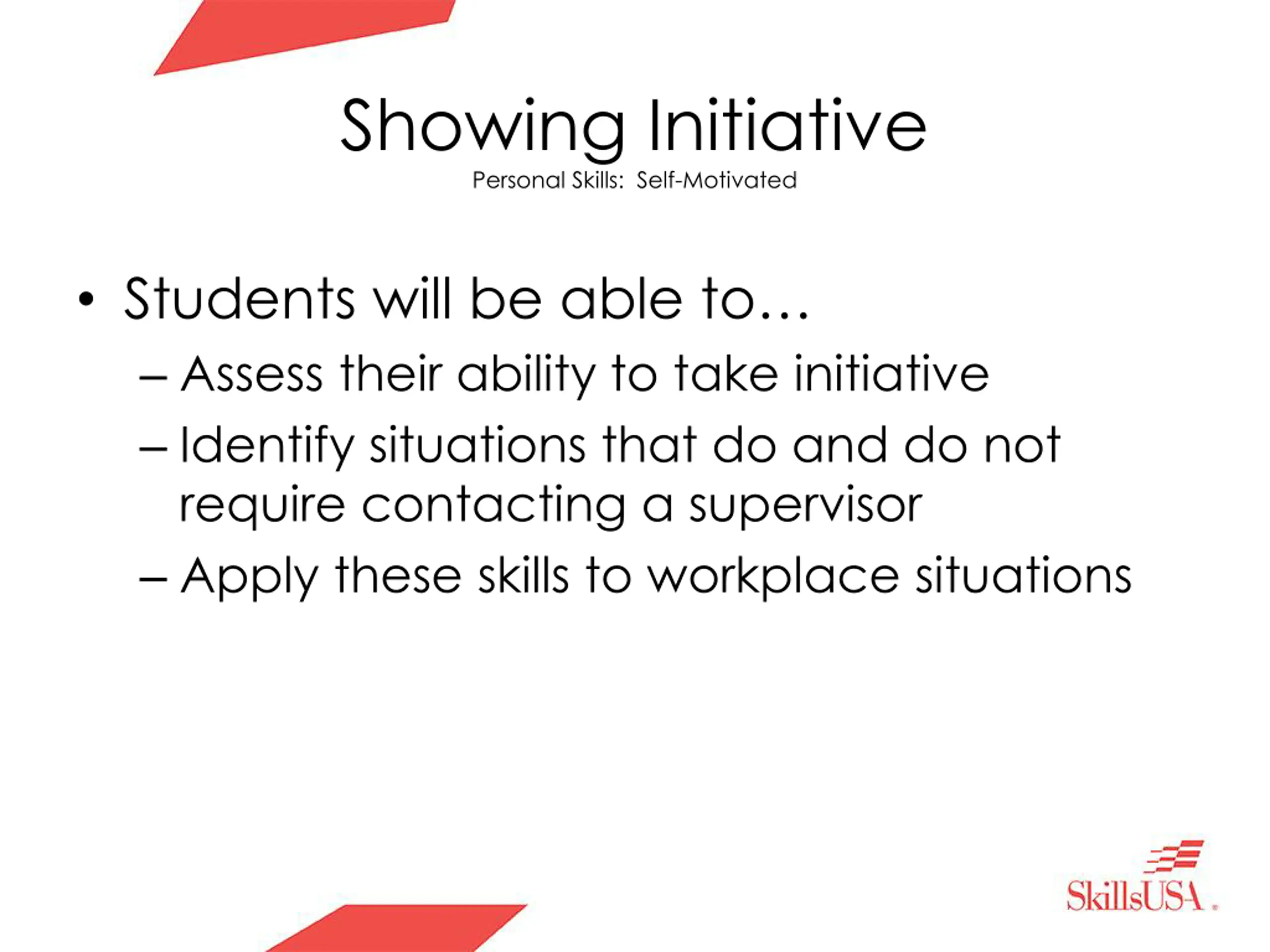 Showing Initiative

Personal Skills: Self-Motivated

• Students will be able to…
– Assess their ability to take initiative
– Identify situations that do and do not require contacting a supervisor
– Apply these skills to workplace situations

SkillsUSA®